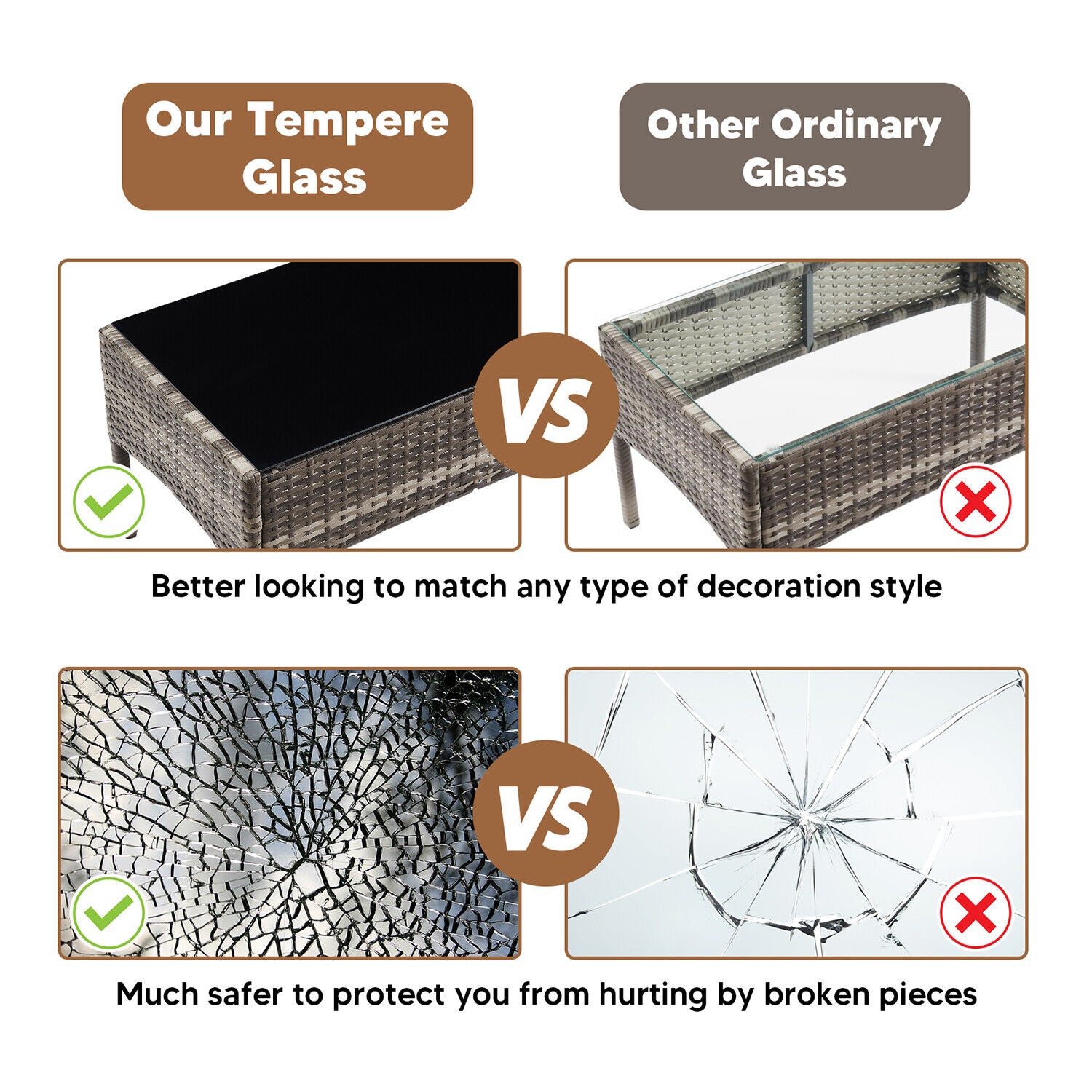 Our Tempere Glass

Other Ordinary Glass

VS

Better looking to match any type of decoration style

VS

Much safer to protect you from hurting by broken pieces